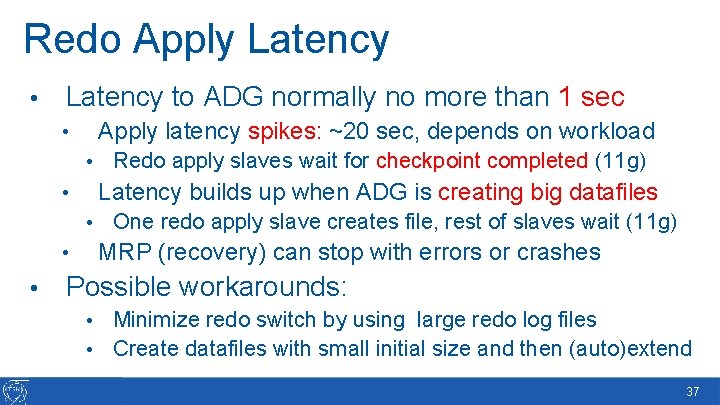 Redo Apply Latency

• Latency to ADG normally no more than 1 sec
  • Apply latency spikes: ~20 sec, depends on workload
    • Redo apply slaves wait for checkpoint completed (11g)
  • Latency builds up when ADG is creating big datafiles
    • One redo apply slave creates file, rest of slaves wait (11g)
  • MRP (recovery) can stop with errors or crashes
• Possible workarounds:
    • Minimize redo switch by using large redo log files
    • Create datafiles with small initial size and then (auto)extend

37